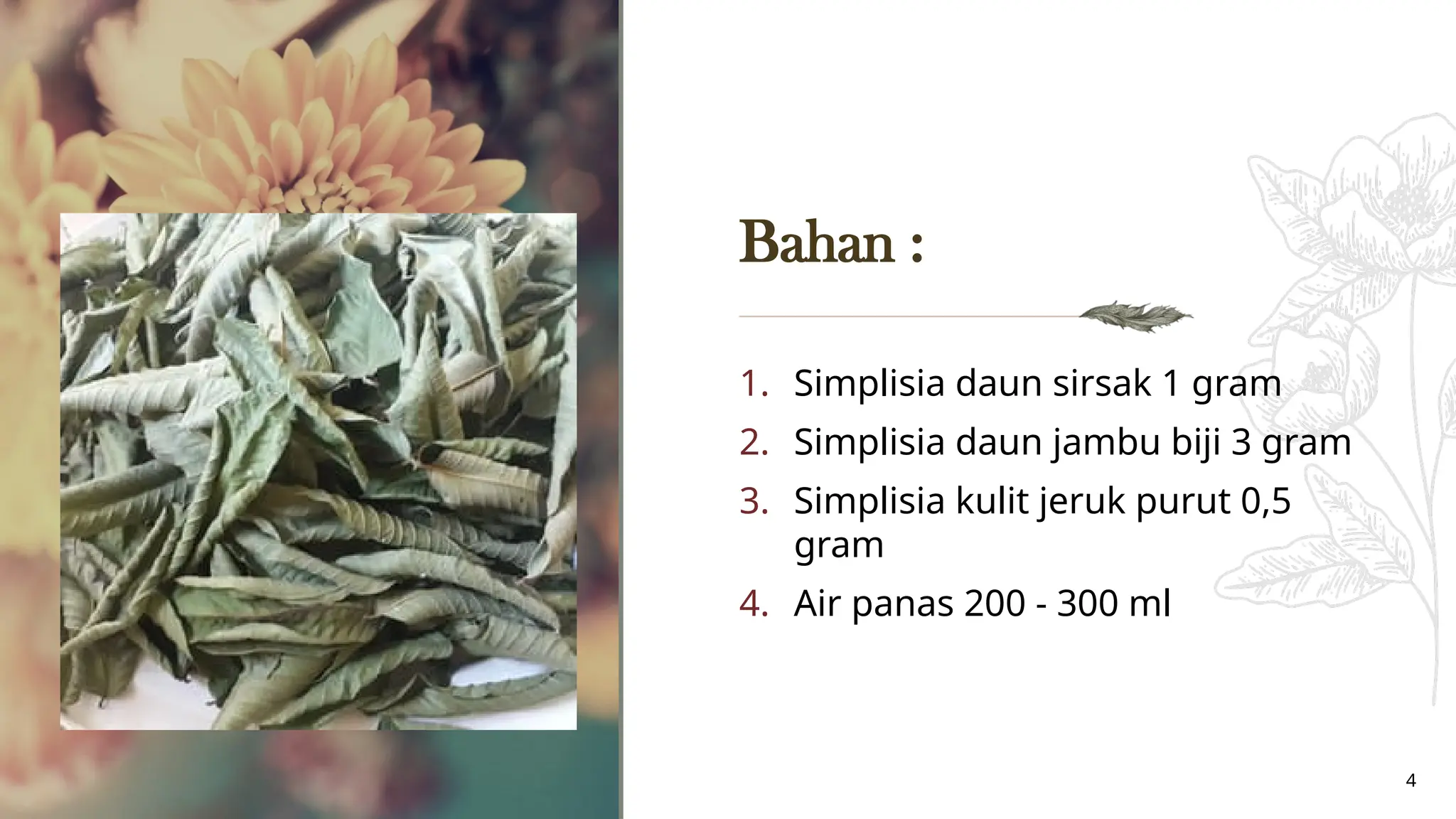 Bahan :

1. Simplisia daun sirsak 1 gram
2. Simplisia daun jambu biji 3 gram
3. Simplisia kulit jeruk purut 0,5 gram
4. Air panas 200 - 300 ml

4